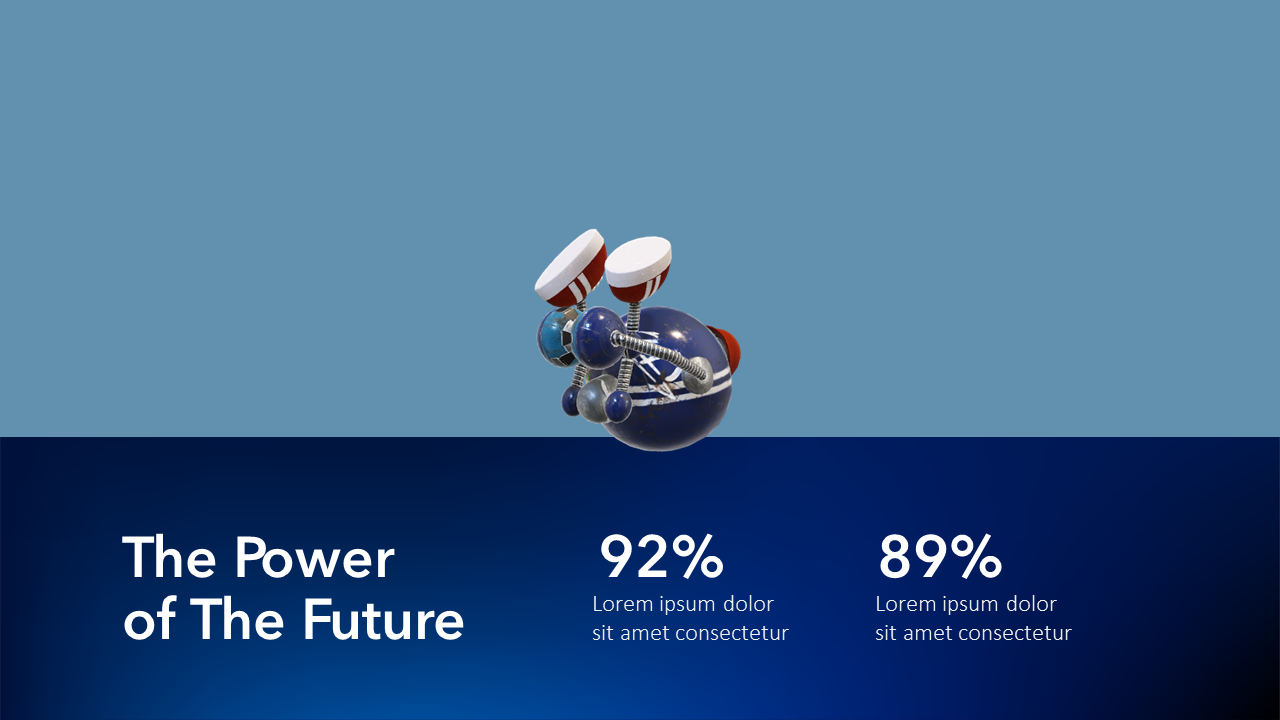 The Power of The Future

92%
Lorem ipsum dolor sit amet consectetur

89%
Lorem ipsum dolor sit amet consectetur